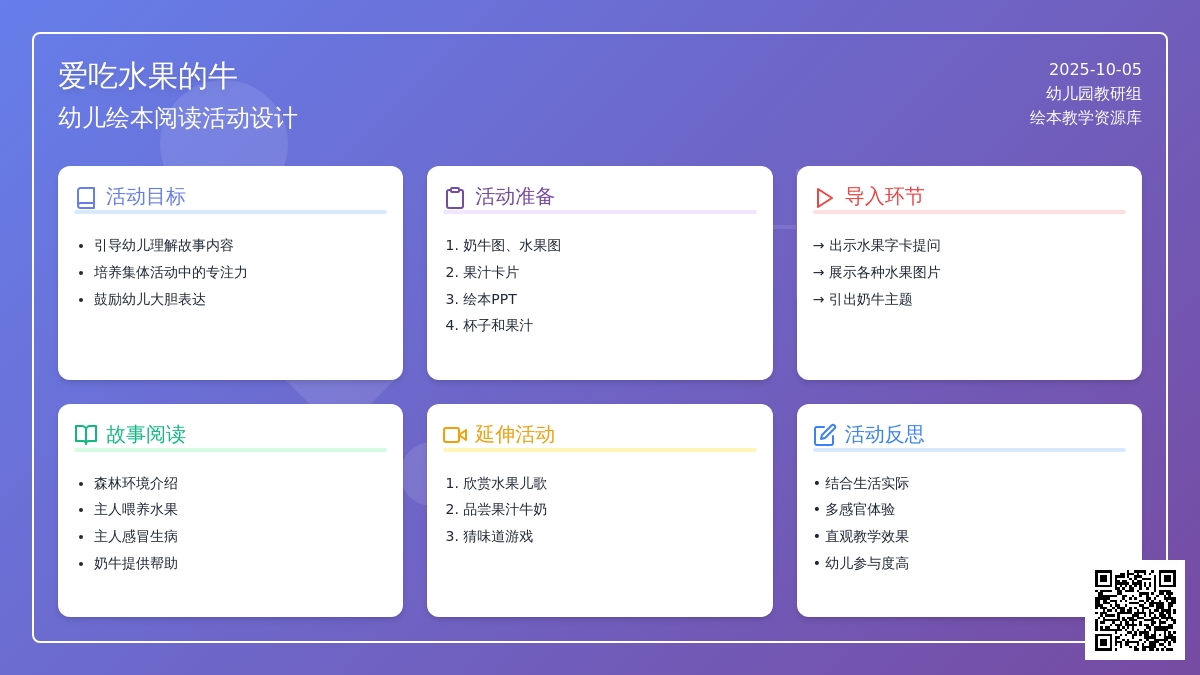 爱吃水果的牛
幼儿绘本阅读活动设计

2025-10-05
幼儿园教研组
绘本教学资源库

活动目标
• 引导幼儿理解故事内容
• 培养集体活动中的专注力
• 鼓励幼儿大胆表达

活动准备
1. 奶牛图、水果图
2. 果汁卡片
3. 绘本PPT
4. 杯子和果汁

导入环节
→ 出示水果字卡提问
→ 展示各种水果图片
→ 引出奶牛主题

故事阅读
• 森林环境介绍
• 主人喂养水果
• 主人感冒生病
• 奶牛提供帮助

延伸活动
1. 欣赏水果儿歌
2. 品尝果汁牛奶
3. 猜味道游戏

活动反思
• 结合生活实际
• 多感官体验
• 直观教学效果
• 幼儿参与度高